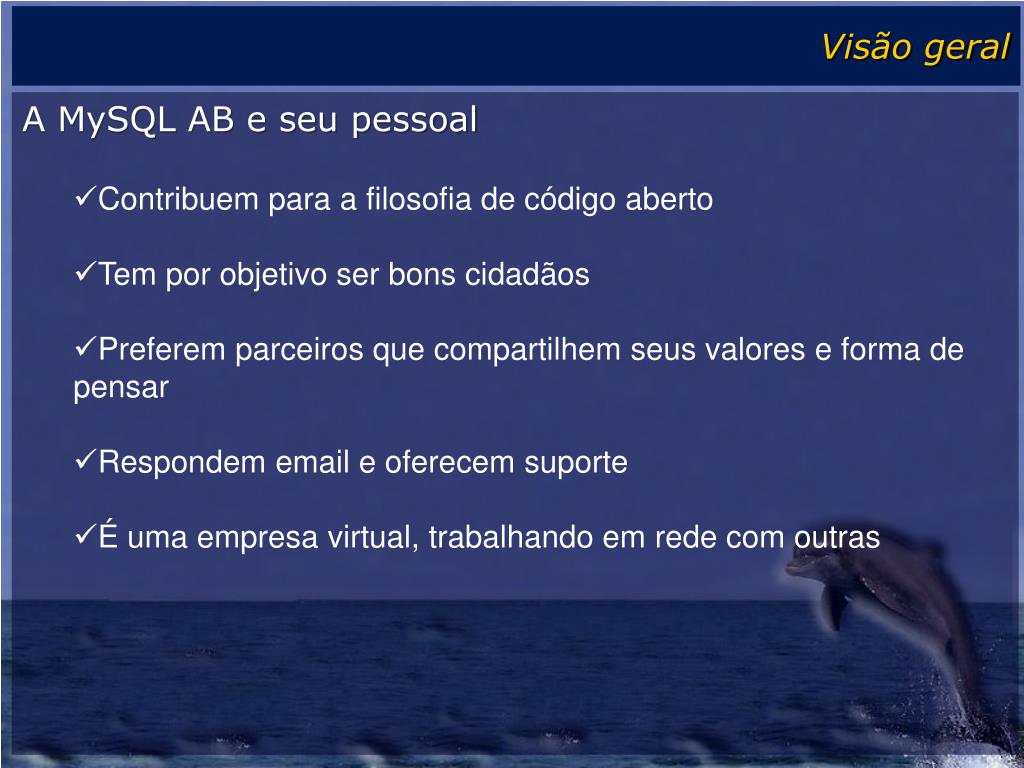 Visão geral

A MySQL AB e seu pessoal

✓Contribuem para a filosofia de código aberto

✓Tem por objetivo ser bons cidadãos

✓Preferem parceiros que compartilhem seus valores e forma de pensar

✓Respondem email e oferecem suporte

✓É uma empresa virtual, trabalhando em rede com outras